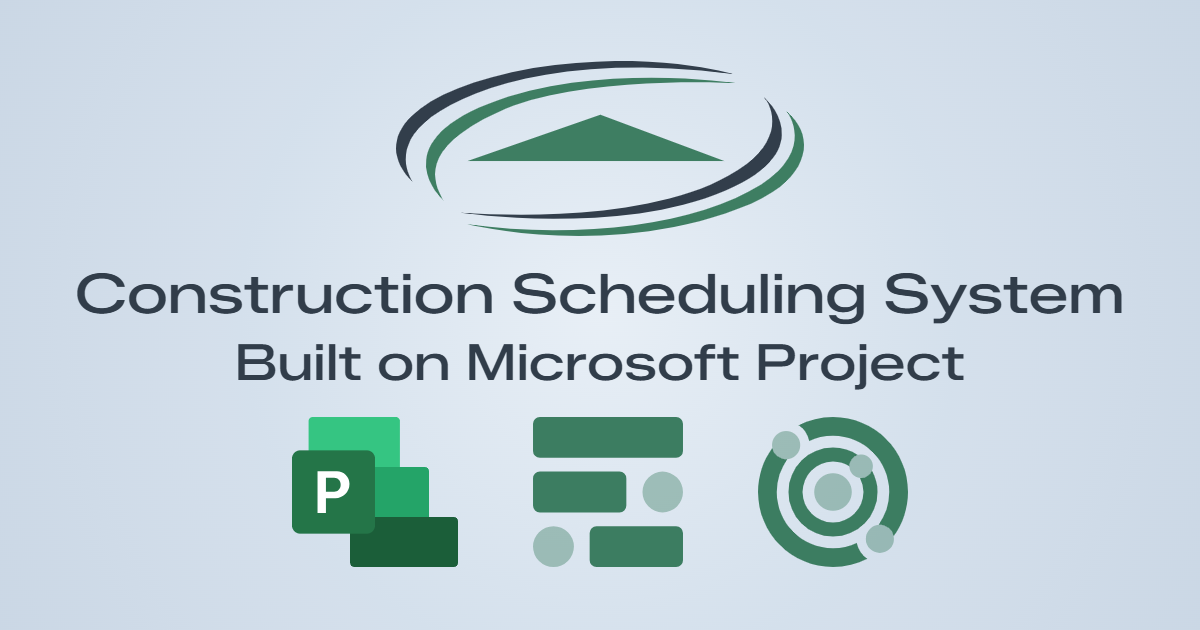 Construction Scheduling System
Built on Microsoft Project

P